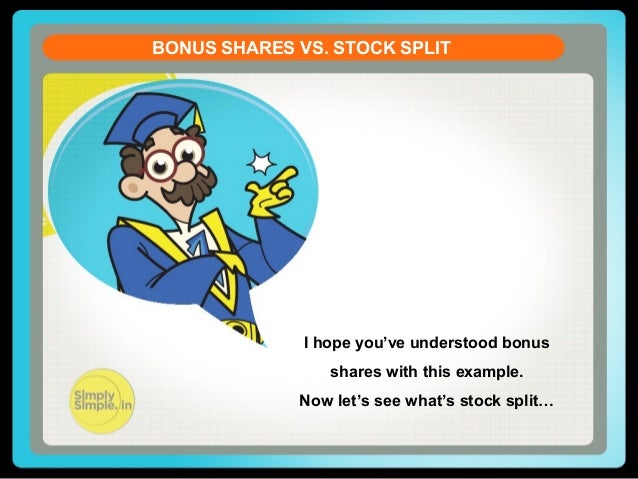 BONUS SHARES VS. STOCK SPLIT

I hope you've understood bonus shares with this example. Now let's see what's stock split…

Simply Simple.in